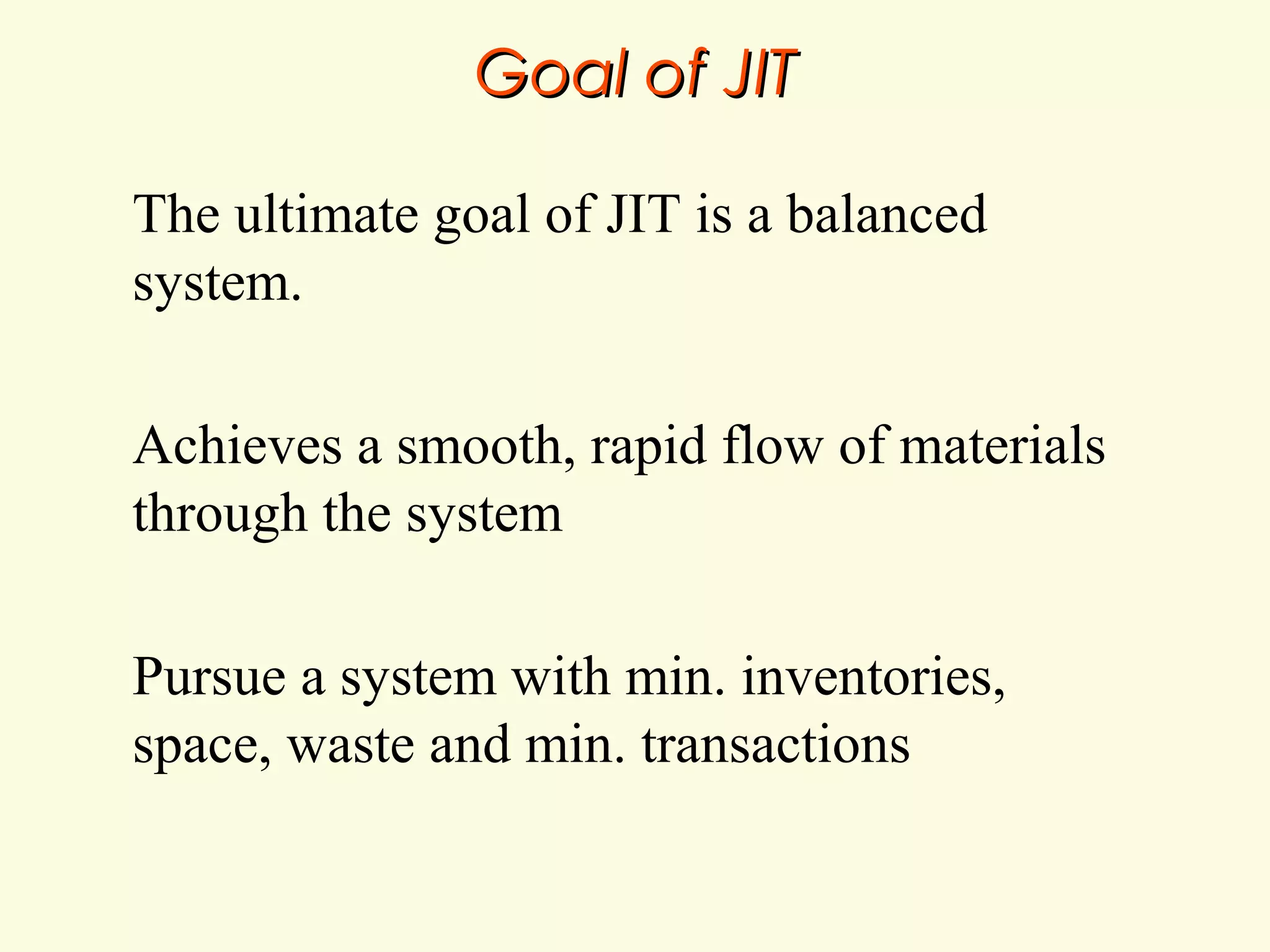 Goal of JIT

The ultimate goal of JIT is a balanced system.

Achieves a smooth, rapid flow of materials through the system

Pursue a system with min. inventories, space, waste and min. transactions